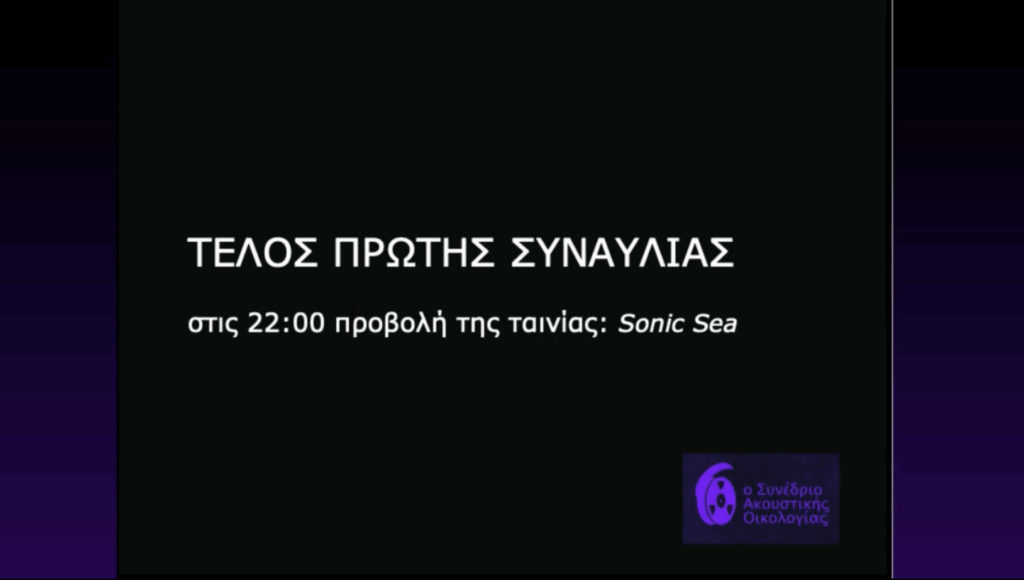 ΤΕΛΟΣ ΠΡΩΤΗΣ ΣΥΝΑΥΛΙΑΣ

στις 22:00 προβολή της ταινίας: Sonic Sea

6ο Συνέδριο Ακουστικής Οικολογίας